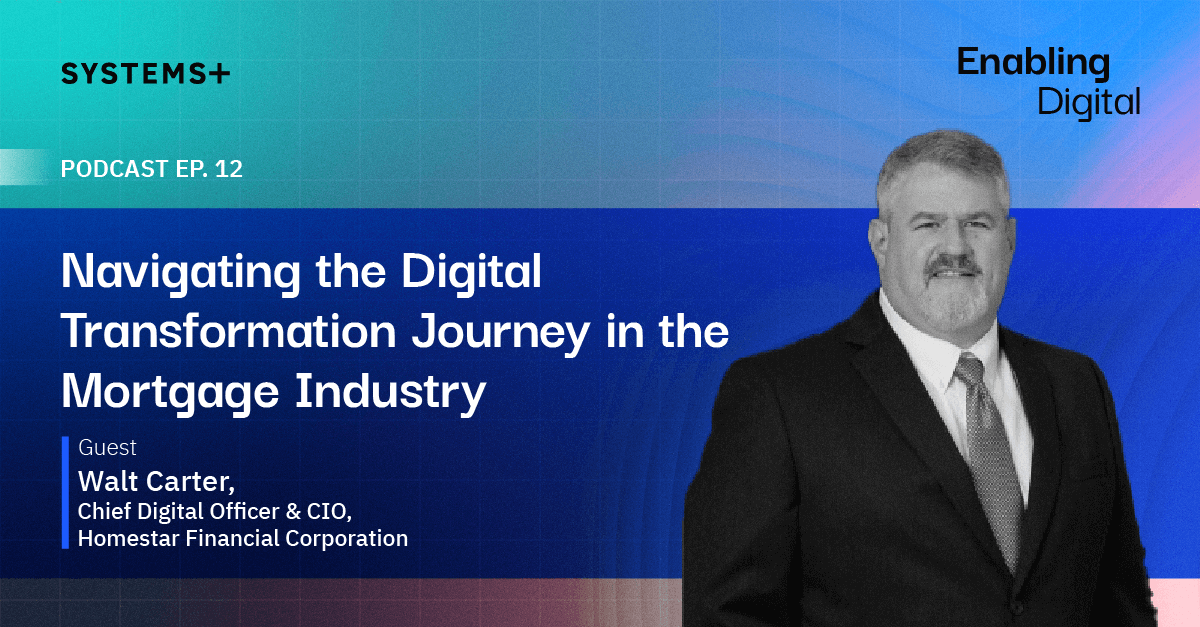 SYSTEMS+

Enabling Digital

PODCAST EP. 12

Navigating the Digital Transformation Journey in the Mortgage Industry

Guest
Walt Carter,
Chief Digital Officer & CIO,
Homestar Financial Corporation